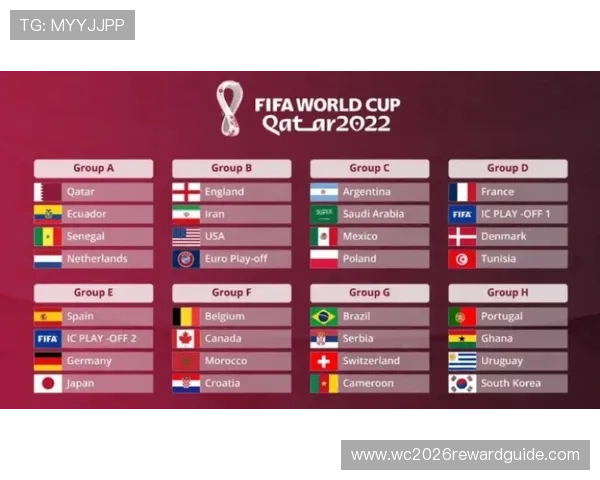 TG: MYYJJPP

FIFA WORLD CUP
Qatar2022

Group A
Qatar
Ecuador
Senegal
Netherlands

Group B
England
Iran
USA
Euro Play-off

Group C
Argentina
Saudi Arabia
Mexico
Poland

Group D
France
FIFA IC PLAY -OFF 1
Denmark
Tunisia

Group E
Spain
FIFA IC PLAY -OFF 2
Germany
Japan

Group F
Belgium
Canada
Morocco
Croatia

Group G
Brazil
Serbia
Switzerland
Cameroon

Group H
Portugal
Ghana
Uruguay
South Korea

www.wc2026rewardguide.com